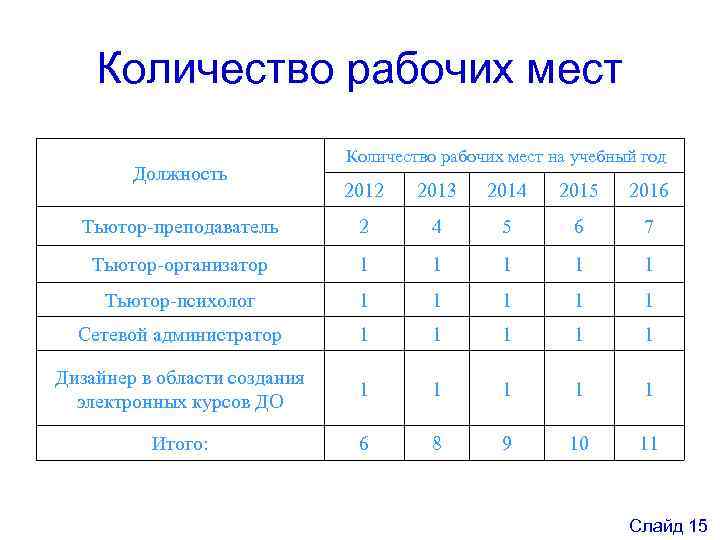 Количество рабочих мест

| Должность | Количество рабочих мест на учебный год | | | | |
|---|---|---|---|---|---|
| | 2012 | 2013 | 2014 | 2015 | 2016 |
| Тьютор-преподаватель | 2 | 4 | 5 | 6 | 7 |
| Тьютор-организатор | 1 | 1 | 1 | 1 | 1 |
| Тьютор-психолог | 1 | 1 | 1 | 1 | 1 |
| Сетевой администратор | 1 | 1 | 1 | 1 | 1 |
| Дизайнер в области создания электронных курсов ДО | 1 | 1 | 1 | 1 | 1 |
| Итого: | 6 | 8 | 9 | 10 | 11 |

Слайд 15